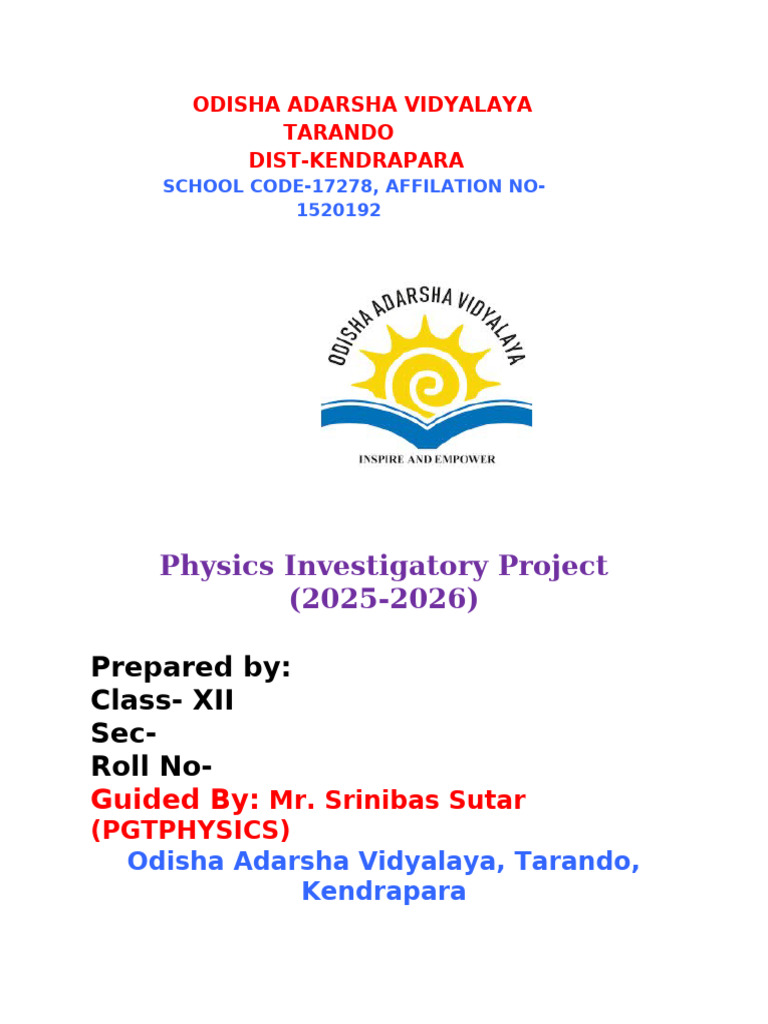 ODISHA ADARSHA VIDYALAYA
TARANDO
DIST-KENDRAPARA
SCHOOL CODE-17278, AFFILATION NO-1520192

ODISHA ADARSHA VIDYALAYA
INSPIRE AND EMPOWER

Physics Investigatory Project
(2025-2026)

Prepared by:
Class- XII
Sec-
Roll No-
Guided By: Mr. Srinibas Sutar (PGTPHYSICS)
Odisha Adarsha Vidyalaya, Tarando, Kendrapara